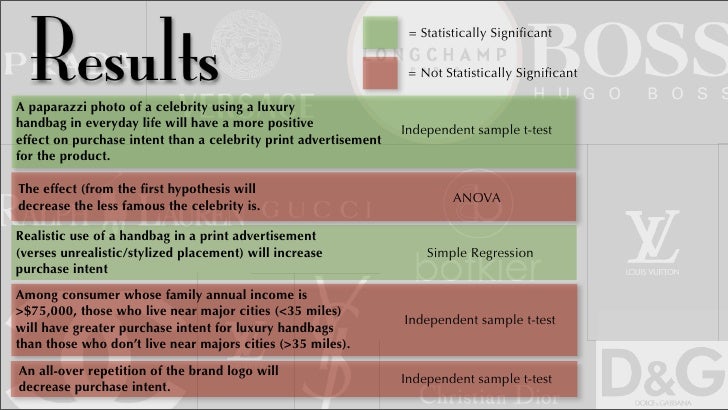 Results

= Statistically Significant

= Not Statistically Significant

LONGCHAMP

BOSS
HUGO BOSS

VERSACE

| | |
|---|---|
| A paparazzi photo of a celebrity using a luxury handbag in everyday life will have a more positive effect on purchase intent than a celebrity print advertisement for the product. | Independent sample t-test |
| The effect (from the first hypothesis will decrease the less famous the celebrity is. | ANOVA |
| Realistic use of a handbag in a print advertisement (verses unrealistic/stylized placement) will increase purchase intent | Simple Regression |
| Among consumer whose family annual income is >$75,000, those who live near major cities (<35 miles) will have greater purchase intent for luxury handbags than those who don't live near majors cities (>35 miles). | Independent sample t-test |
| An all-over repetition of the brand logo will decrease purchase intent. | Independent sample t-test |

RALPH LAUREN

GUCCI

botkier

LV
LOUIS VUITTON

Christian Dior

D&G
DOLCE & GABBANA